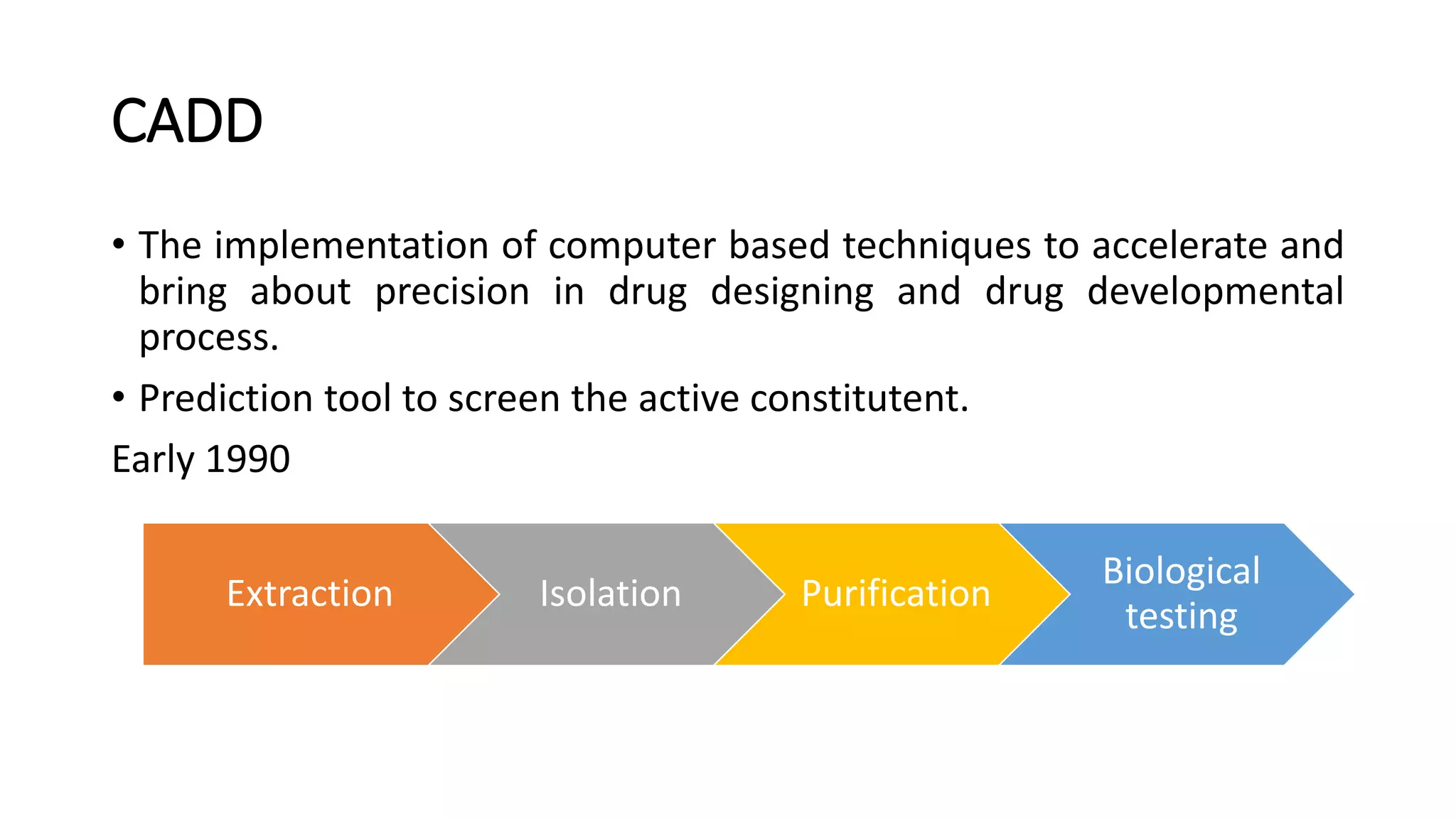 CADD

• The implementation of computer based techniques to accelerate and bring about precision in drug designing and drug developmental process.

• Prediction tool to screen the active constitutent.

Early 1990

Extraction

Isolation

Purification

Biological testing